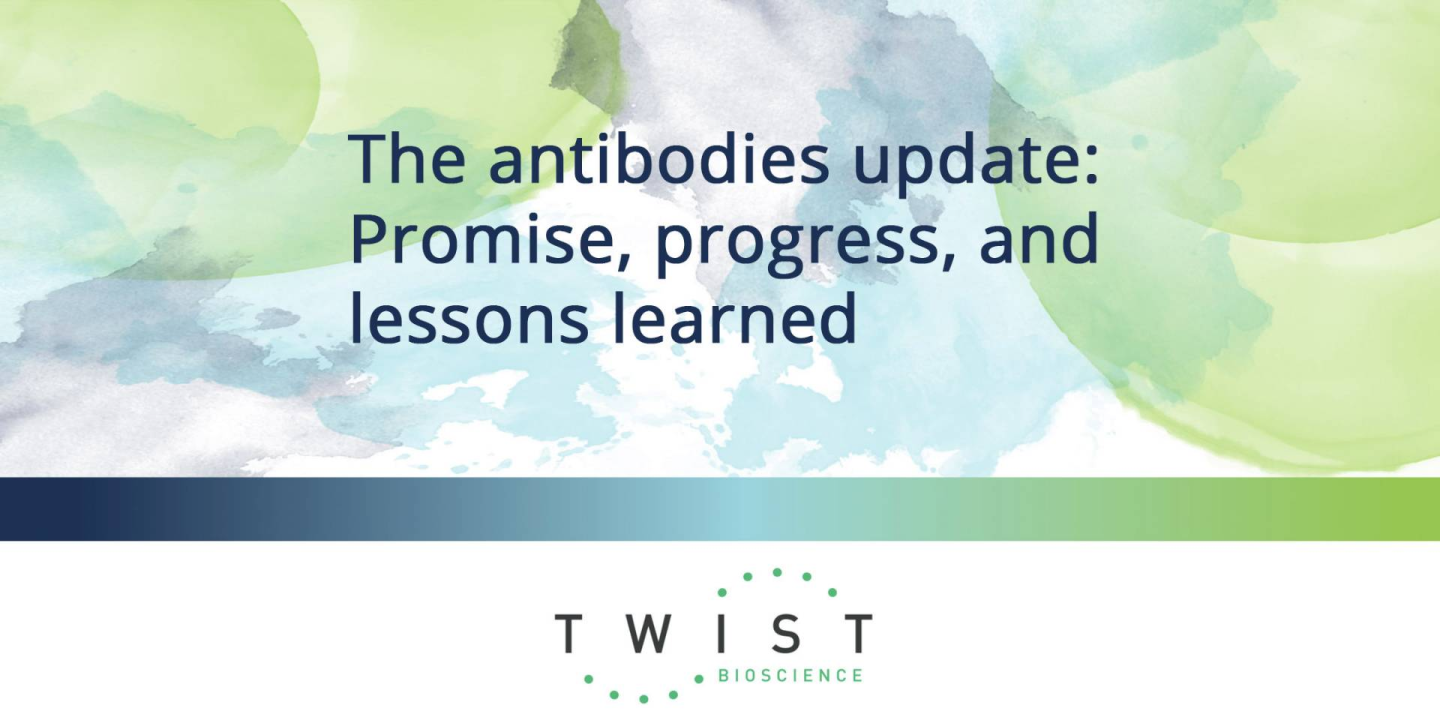 The antibodies update: Promise, progress, and lessons learned

TWIST
BIOSCIENCE